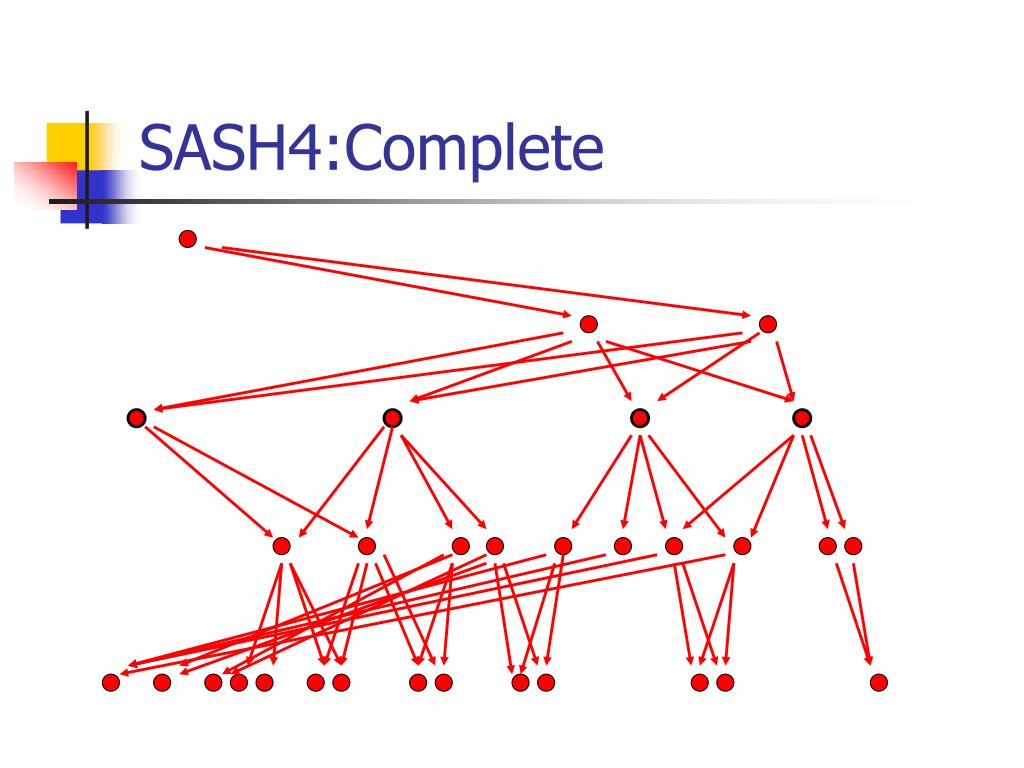 SASH4:Complete